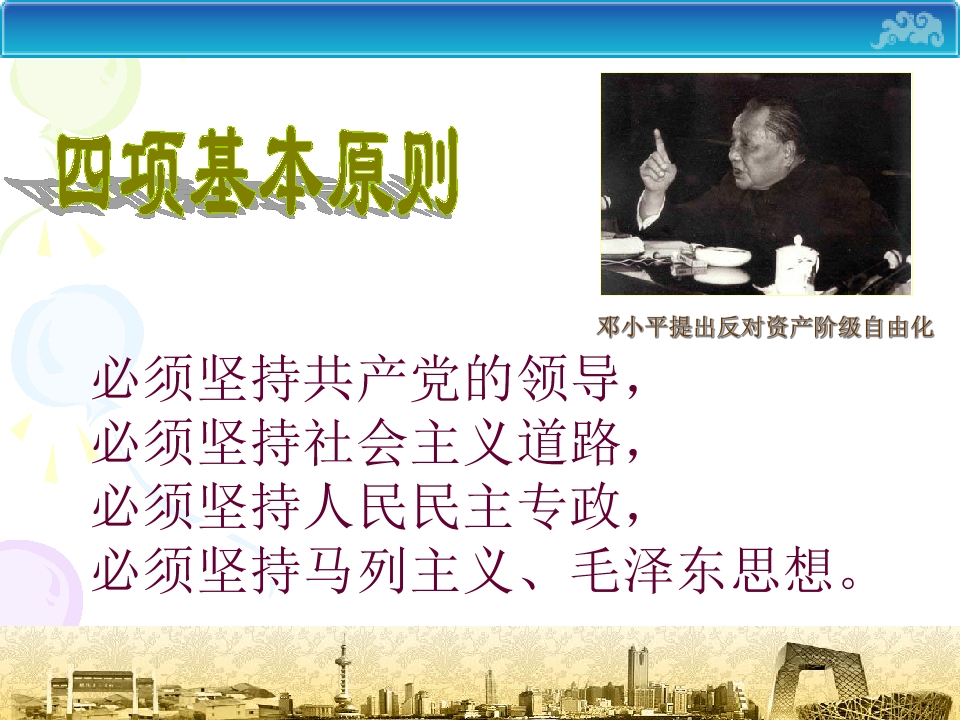 四项基本原则

邓小平提出反对资产阶级自由化

必须坚持共产党的领导，
必须坚持社会主义道路，
必须坚持人民民主专政，
必须坚持马列主义、毛泽东思想。